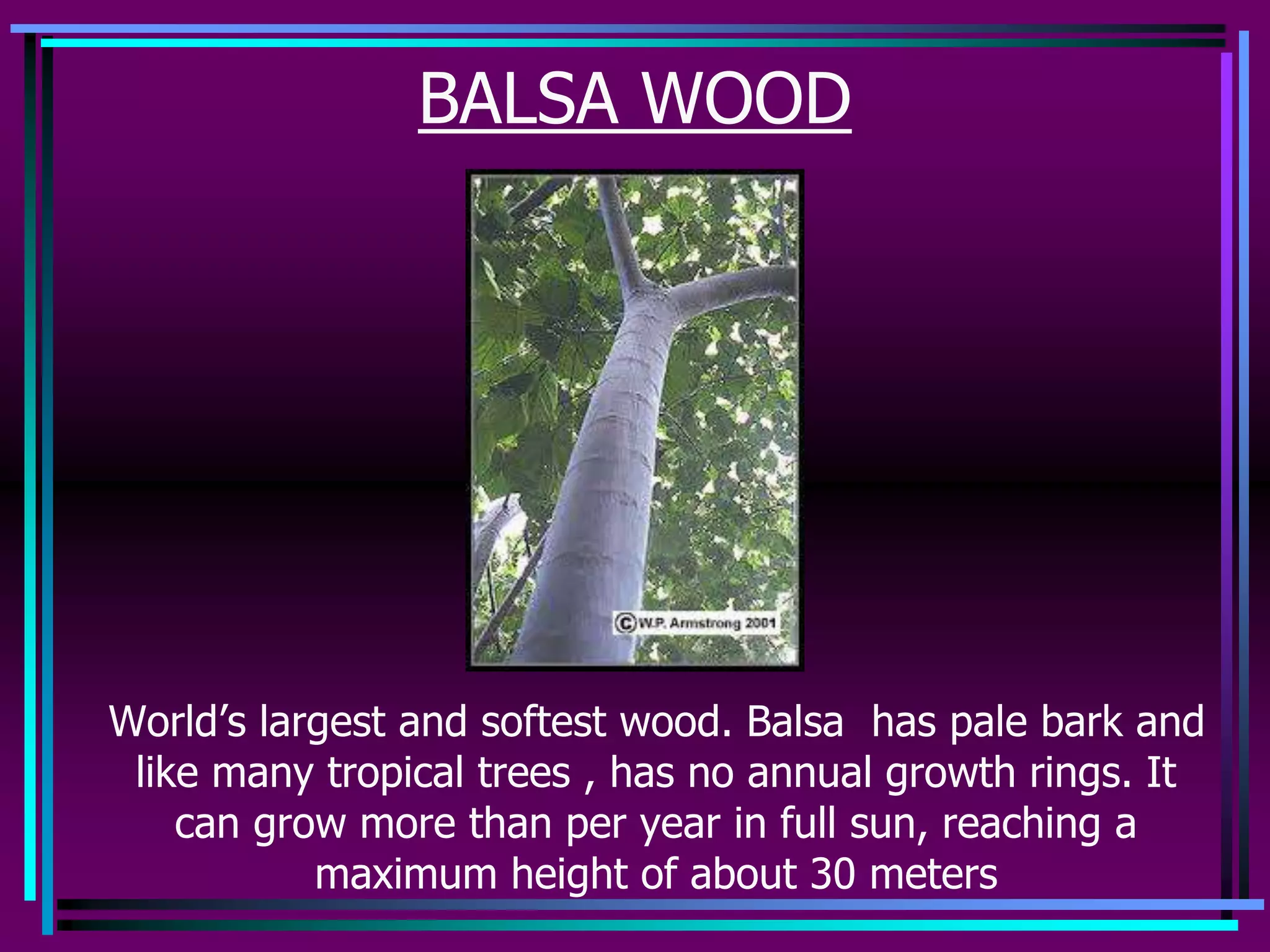 BALSA WOOD

©W.P. Armstrong 2001

World's largest and softest wood. Balsa has pale bark and like many tropical trees , has no annual growth rings. It can grow more than per year in full sun, reaching a maximum height of about 30 meters